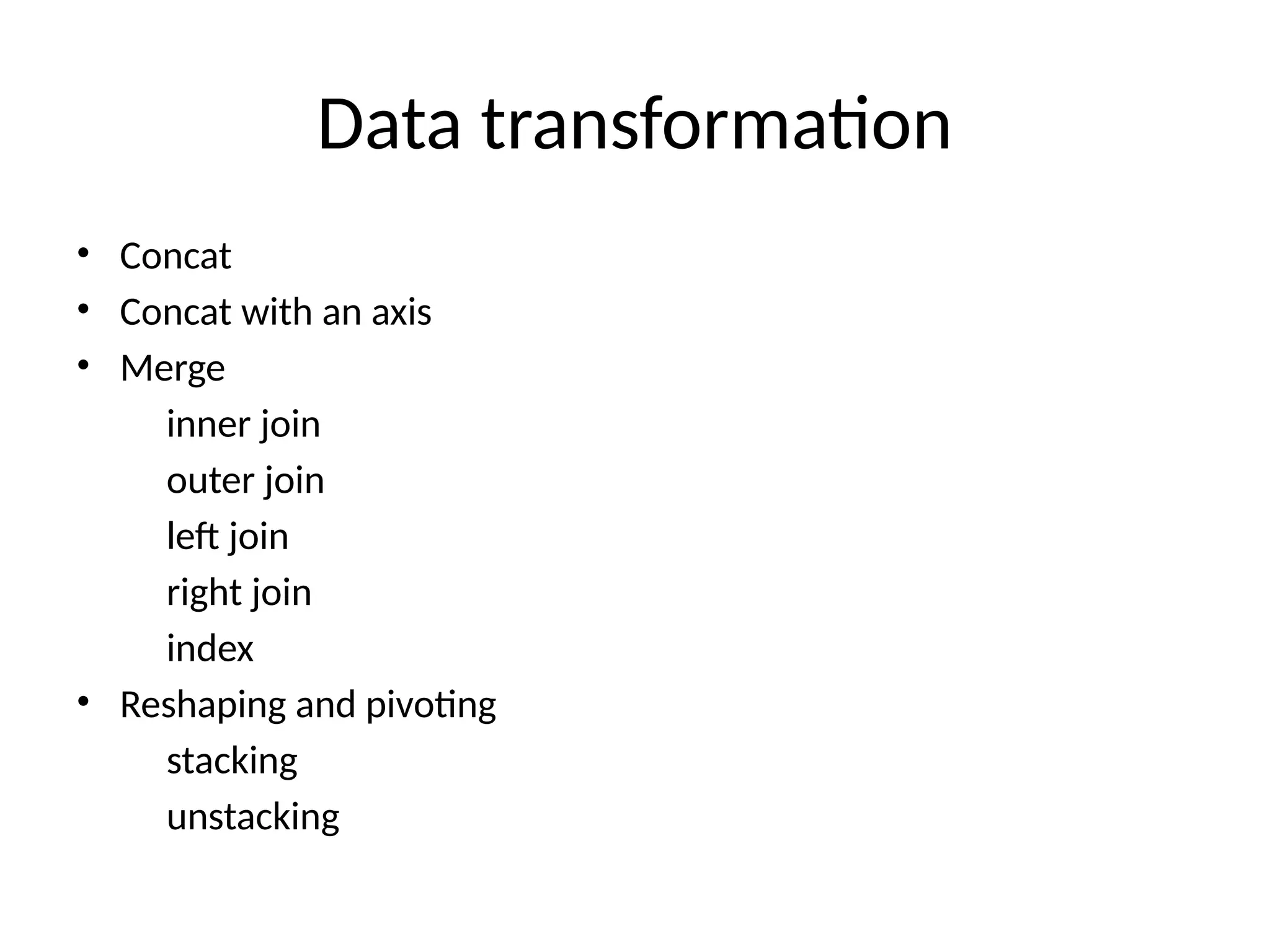 Data transformation

• Concat
• Concat with an axis
• Merge
  inner join
  outer join
  left join
  right join
  index
• Reshaping and pivoting
  stacking
  unstacking